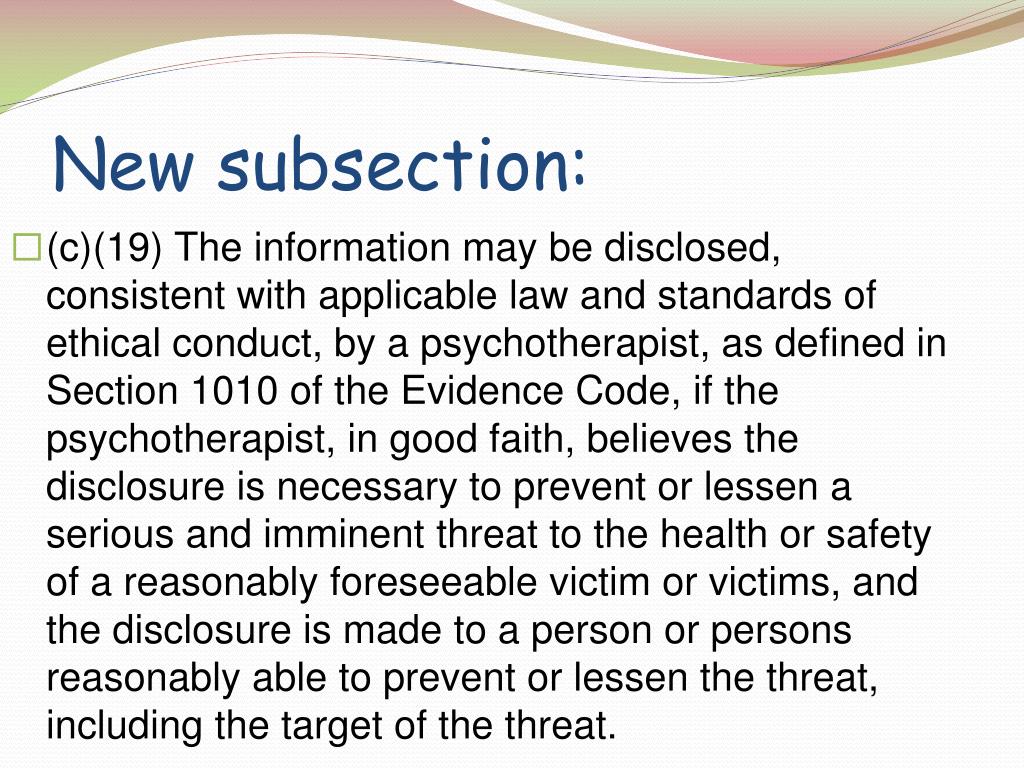 New subsection:

(c)(19) The information may be disclosed, consistent with applicable law and standards of ethical conduct, by a psychotherapist, as defined in Section 1010 of the Evidence Code, if the psychotherapist, in good faith, believes the disclosure is necessary to prevent or lessen a serious and imminent threat to the health or safety of a reasonably foreseeable victim or victims, and the disclosure is made to a person or persons reasonably able to prevent or lessen the threat, including the target of the threat.